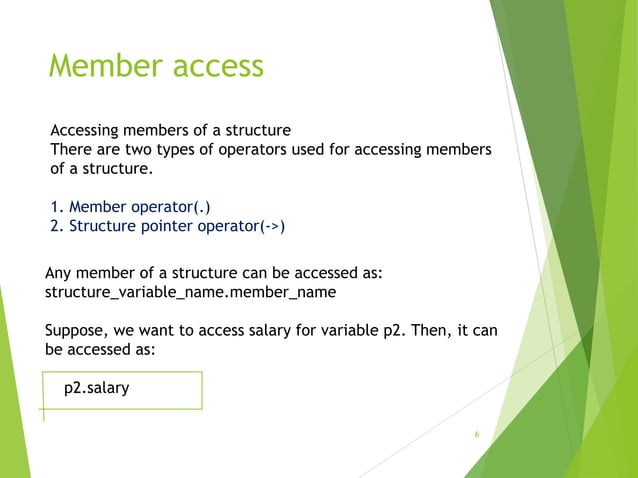 Member access

Accessing members of a structure
There are two types of operators used for accessing members of a structure.

1. Member operator(.)
2. Structure pointer operator(->)

Any member of a structure can be accessed as:
structure_variable_name.member_name

Suppose, we want to access salary for variable p2. Then, it can be accessed as:

p2.salary

6